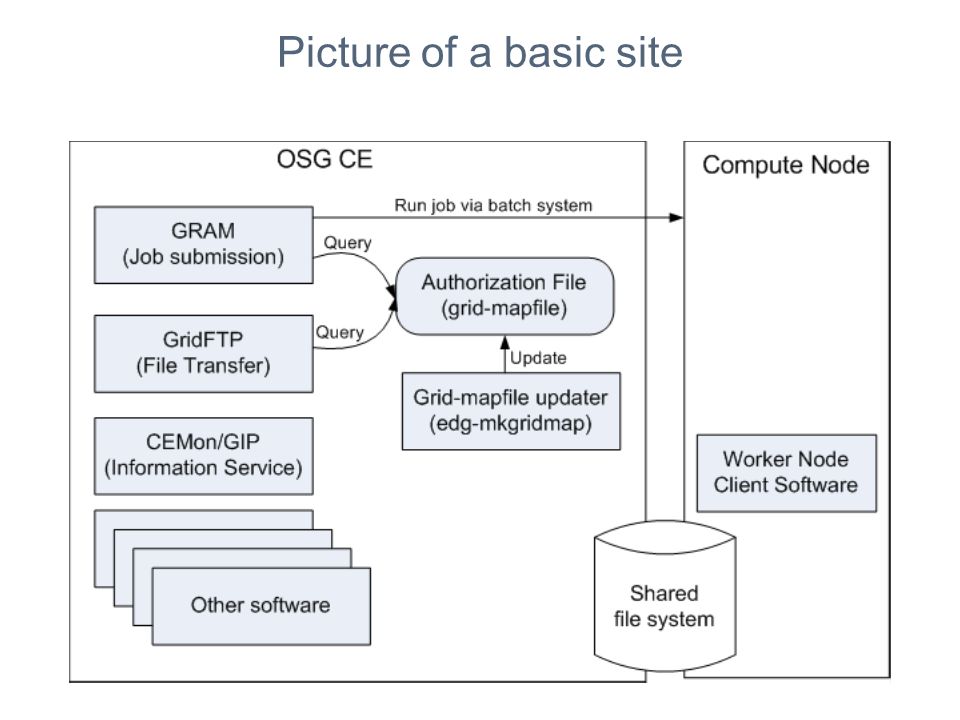 Picture of a basic site

OSG CE

Compute Node

Run job via batch system

GRAM
(Job submission)

Query

Authorization File
(grid-mapfile)

GridFTP
(File Transfer)

Query

Update

Grid-mapfile updater
(edg-mkgridmap)

CEMon/GIP
(Information Service)

Worker Node
Client Software

Other software

Shared
file system